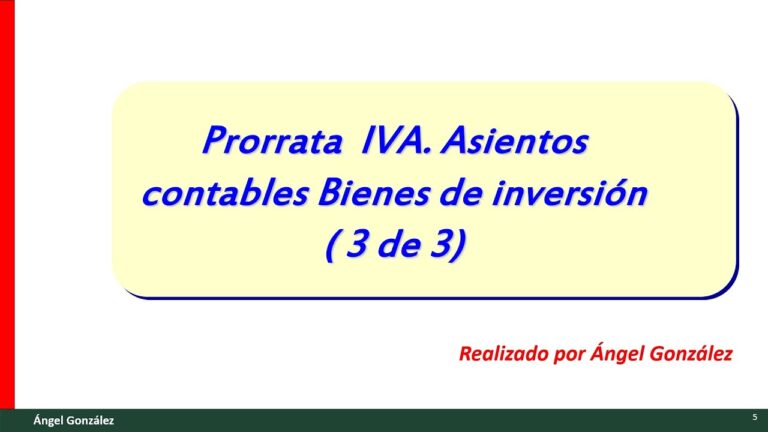 Prorrata IVA. Asientos contables Bienes de inversión ( 3 de 3)

Realizado por Ángel González

Ángel González

5